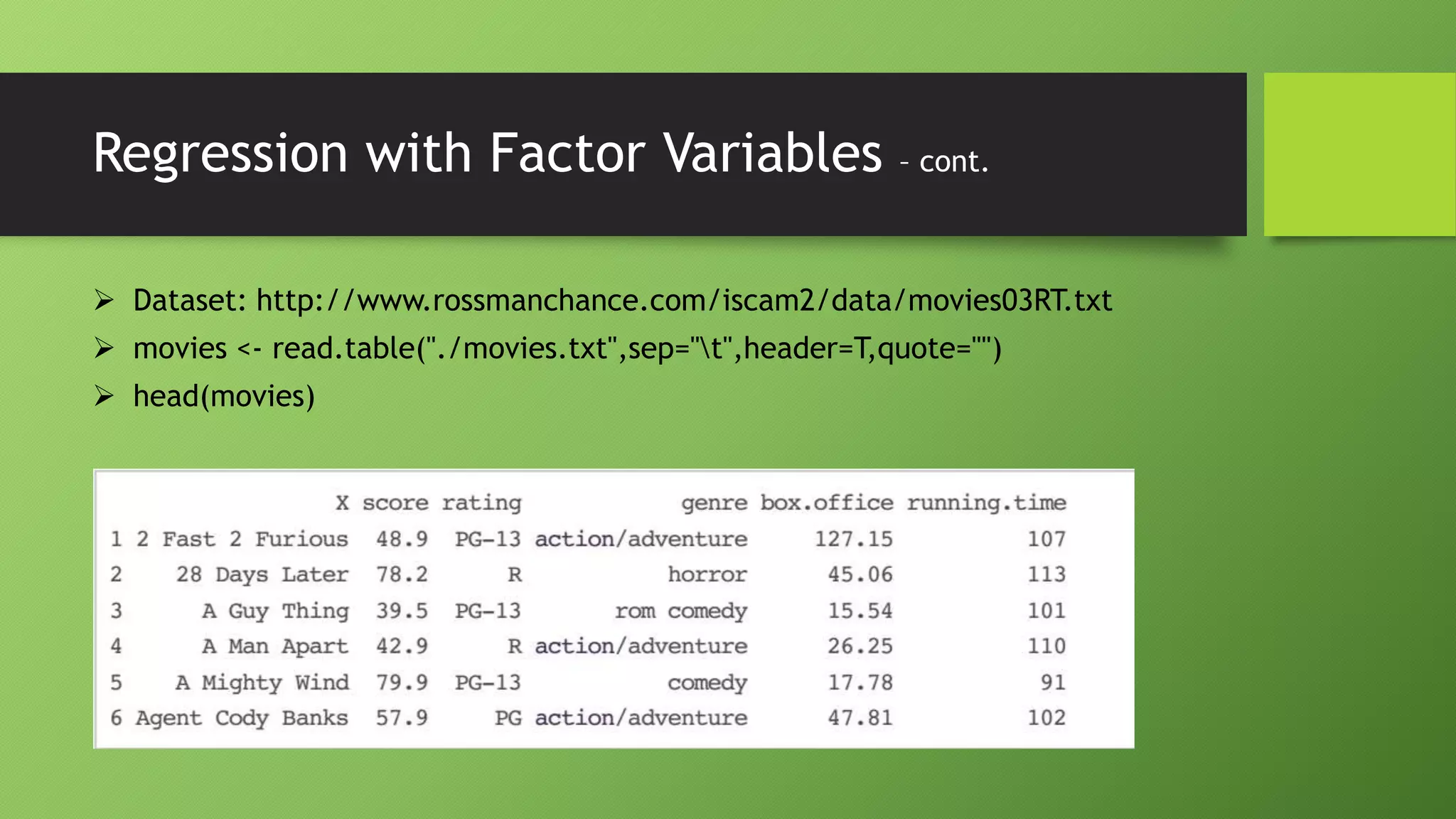 Regression with Factor Variables – cont.

➢ Dataset: http://www.rossmanchance.com/iscam2/data/movies03RT.txt

➢ movies <- read.table("./movies.txt",sep="\t",header=T,quote="")

➢ head(movies)

| | X | score | rating | genre | box.office | running.time |
|---|---|---|---|---|---|---|
| 1 | 2 Fast 2 Furious | 48.9 | PG-13 | action/adventure | 127.15 | 107 |
| 2 | 28 Days Later | 78.2 | R | horror | 45.06 | 113 |
| 3 | A Guy Thing | 39.5 | PG-13 | rom comedy | 15.54 | 101 |
| 4 | A Man Apart | 42.9 | R | action/adventure | 26.25 | 110 |
| 5 | A Mighty Wind | 79.9 | PG-13 | comedy | 17.78 | 91 |
| 6 | Agent Cody Banks | 57.9 | PG | action/adventure | 47.81 | 102 |